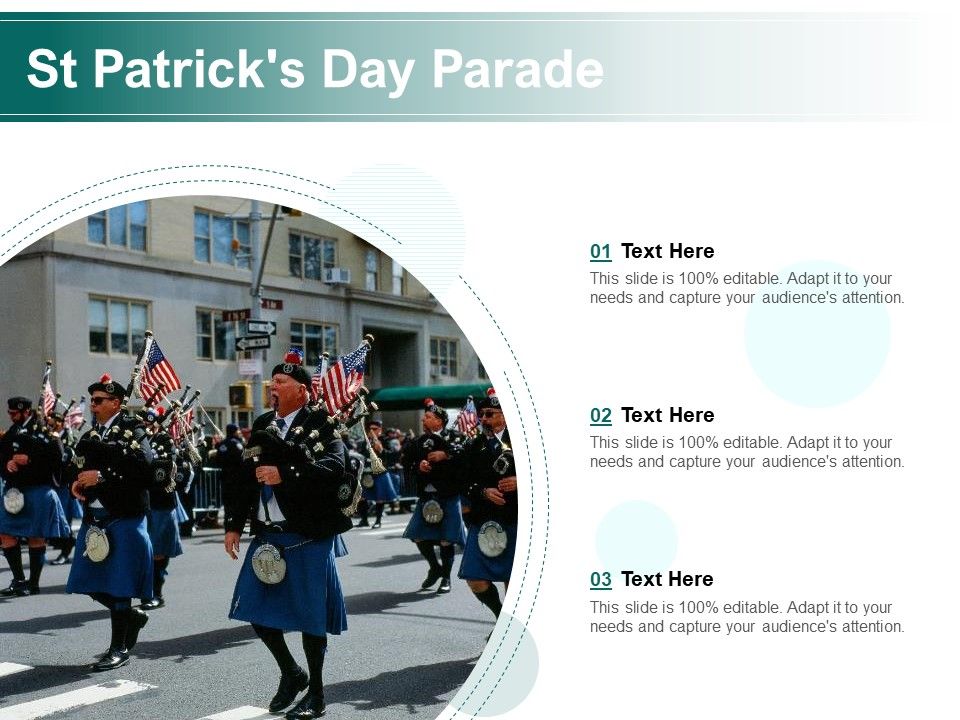 St Patrick's Day Parade

01 Text Here
This slide is 100% editable. Adapt it to your needs and capture your audience's attention.

02 Text Here
This slide is 100% editable. Adapt it to your needs and capture your audience's attention.

03 Text Here
This slide is 100% editable. Adapt it to your needs and capture your audience's attention.